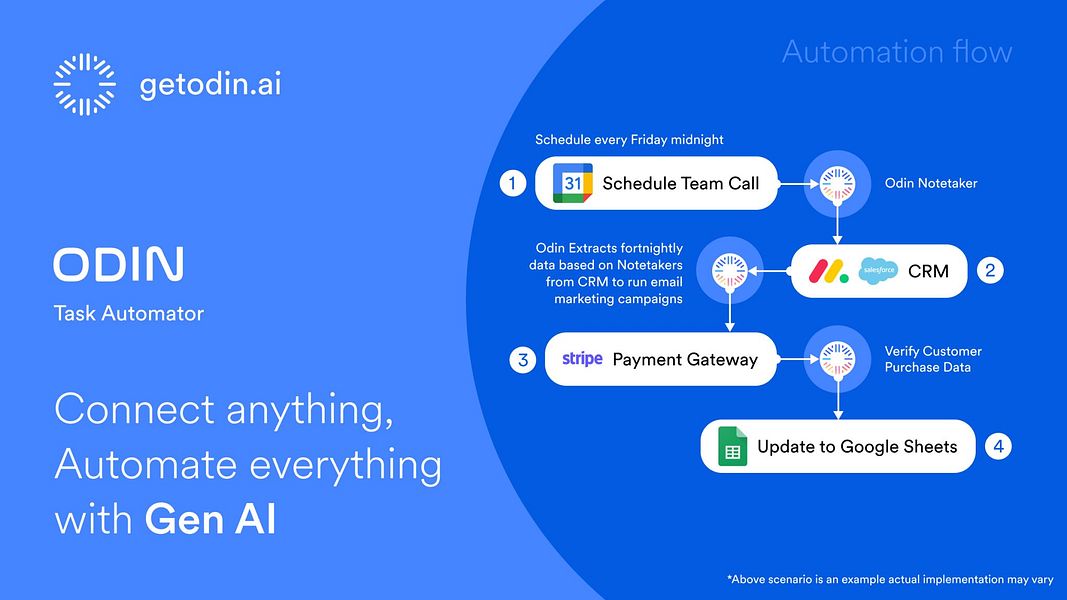 getodin.ai

ODIN

Task Automator

Connect anything, Automate everything with Gen AI

Automation flow

Schedule every Friday midnight

1 31 Schedule Team Call

Odin Notetaker

Odin Extracts fortnightly data based on Notetakers from CRM to run email marketing campaigns

salesforce CRM 2

3 stripe Payment Gateway

Verify Customer Purchase Data

Update to Google Sheets 4

*Above scenario is an example actual implementation may vary